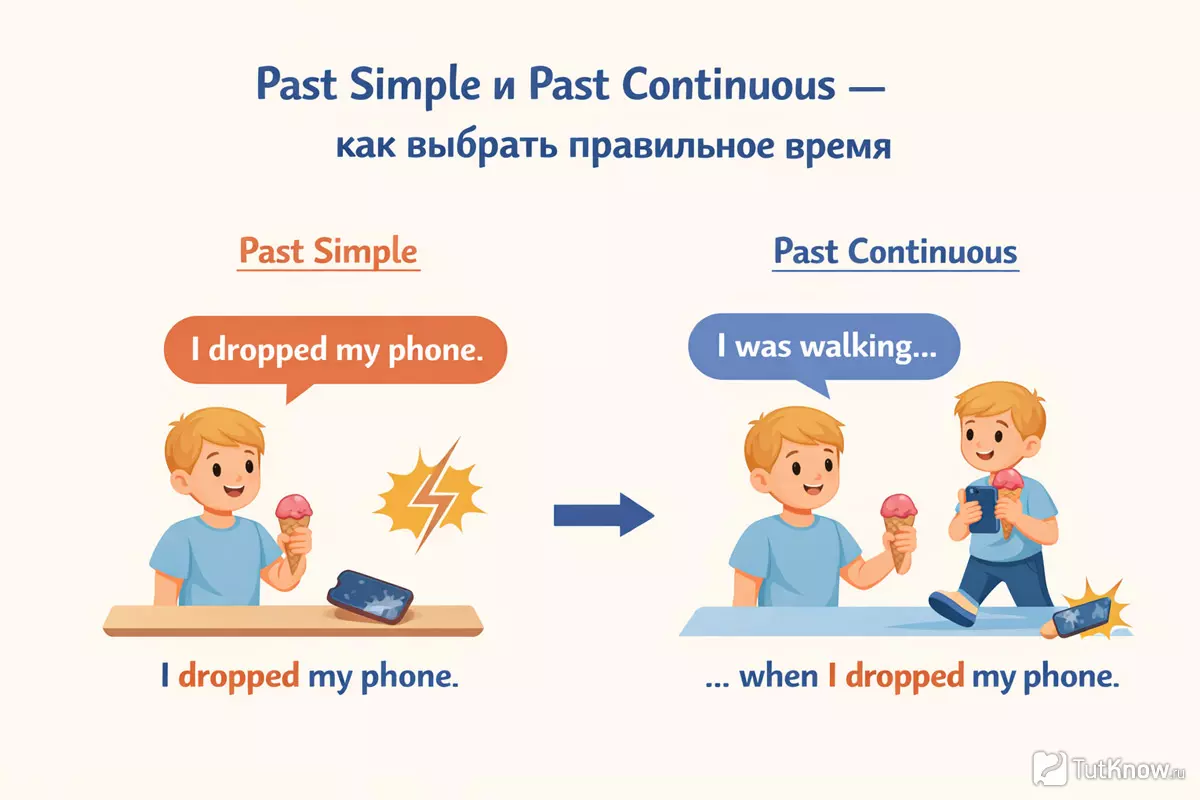 Past Simple и Past Continuous — как выбрать правильное время

Past Simple

I dropped my phone.

I dropped my phone.

Past Continuous

I was walking...

... when I dropped my phone.

TutKnow.ru